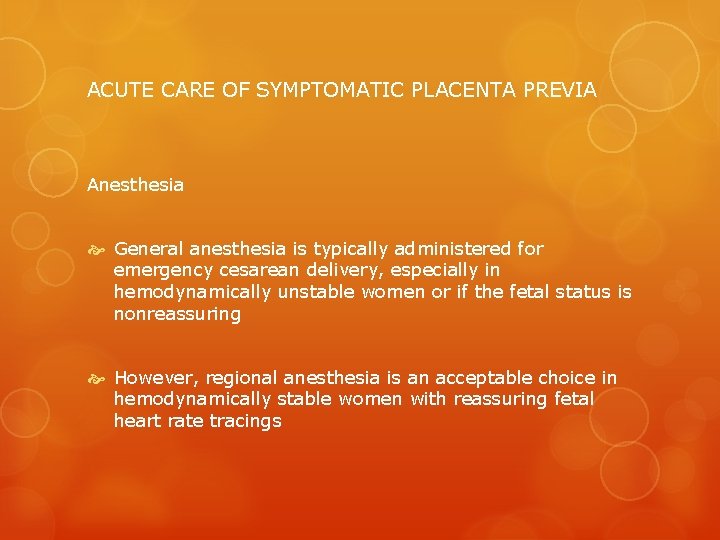 ACUTE CARE OF SYMPTOMATIC PLACENTA PREVIA

Anesthesia

General anesthesia is typically administered for emergency cesarean delivery, especially in hemodynamically unstable women or if the fetal status is nonreassuring

However, regional anesthesia is an acceptable choice in hemodynamically stable women with reassuring fetal heart rate tracings